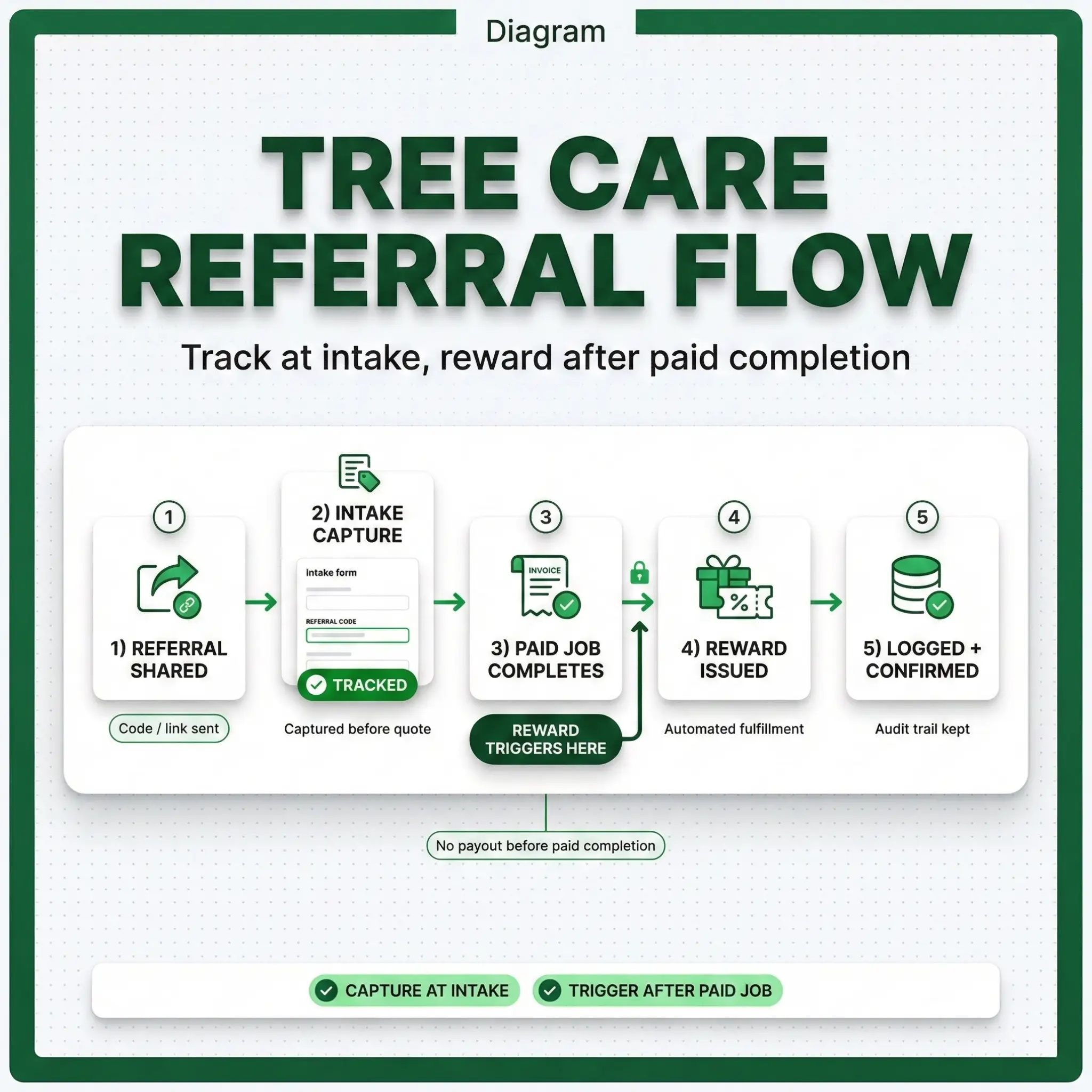 Diagram

TREE CARE REFERRAL FLOW

Track at intake, reward after paid completion

1

1) REFERRAL SHARED

Code / link sent

2) INTAKE CAPTURE

Intake form

REFERRAL CODE

TRACKED

Captured before quote

3

INVOICE

3) PAID JOB COMPLETES

REWARD TRIGGERS HERE

4

%

4) REWARD ISSUED

Automated fulfillment

5

5) LOGGED + CONFIRMED

Audit trail kept

No payout before paid completion

CAPTURE AT INTAKE

TRIGGER AFTER PAID JOB